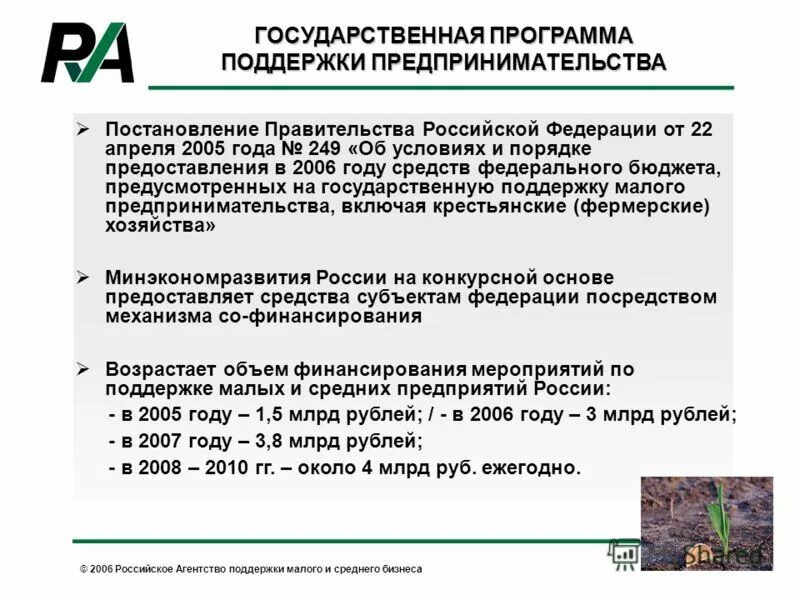 RA

ГОСУДАРСТВЕННАЯ ПРОГРАММА ПОДДЕРЖКИ ПРЕДПРИНИМАТЕЛЬСТВА

➢ Постановление Правительства Российской Федерации от 22 апреля 2005 года № 249 «Об условиях и порядке предоставления в 2006 году средств федерального бюджета, предусмотренных на государственную поддержку малого предпринимательства, включая крестьянские (фермерские) хозяйства»

➢ Минэкономразвития России на конкурсной основе предоставляет средства субъектам федерации посредством механизма со-финансирования

➢ Возрастает объем финансирования мероприятий по поддержке малых и средних предприятий России:
- в 2005 году – 1,5 млрд рублей; / - в 2006 году – 3 млрд рублей;
- в 2007 году – 3,8 млрд рублей;
- в 2008 – 2010 гг. – около 4 млрд руб. ежегодно.

© 2006 Российское Агентство поддержки малого и среднего бизнеса

Shared